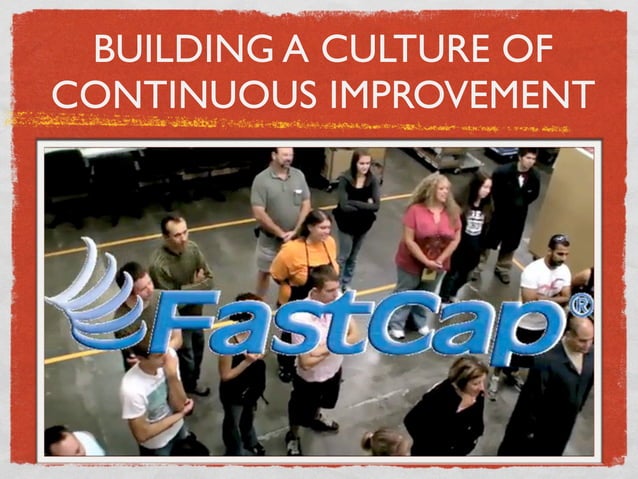 BUILDING A CULTURE OF CONTINUOUS IMPROVEMENT

FastCap®